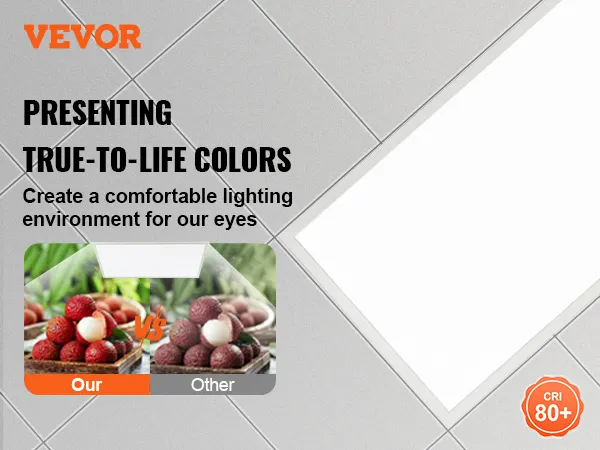 VEVOR

PRESENTING
TRUE-TO-LIFE COLORS

Create a comfortable lighting environment for our eyes

VS

Our

Other

CRI
80+